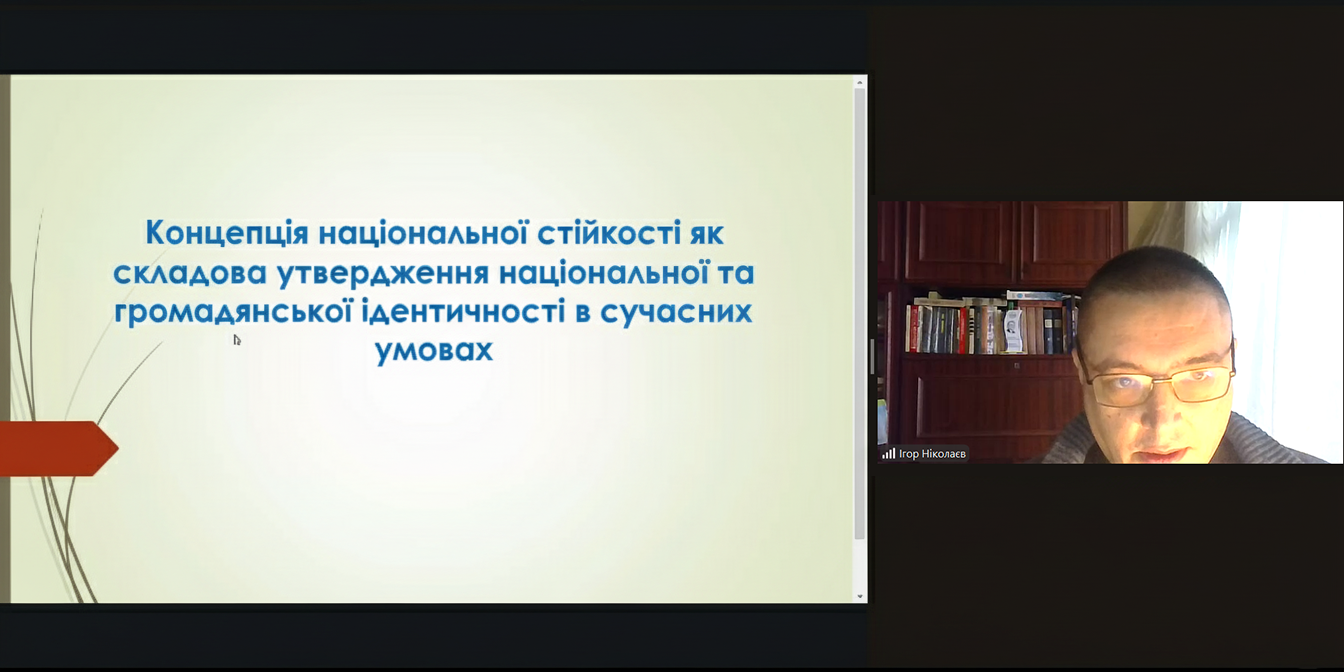 Концепція національної стійкості як складова утвердження національної та громадянської ідентичності в сучасних умовах

Ігор Ніколаєв